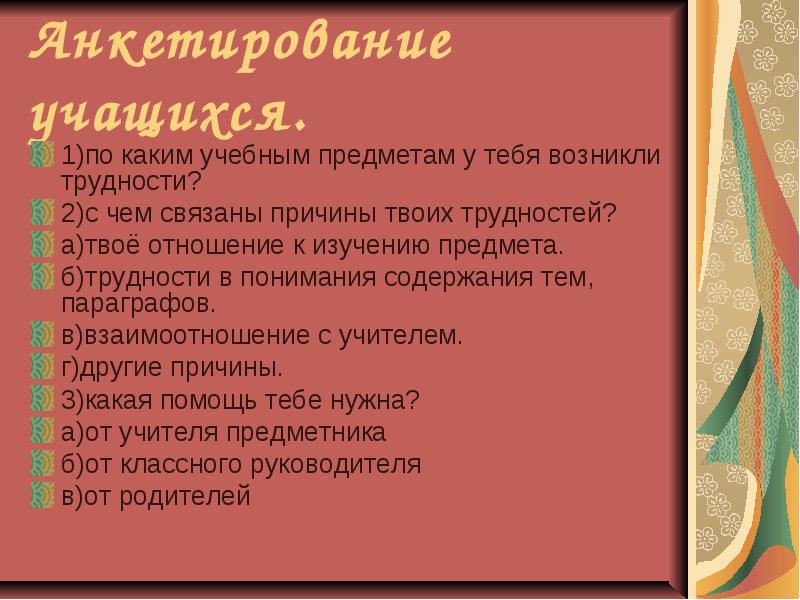 Анкетирование учащихся.

1)по каким учебным предметам у тебя возникли трудности?

2)с чем связаны причины твоих трудностей?

а)твоё отношение к изучению предмета.

б)трудности в понимания содержания тем, параграфов.

в)взаимоотношение с учителем.

г)другие причины.

3)какая помощь тебе нужна?

а)от учителя предметника

б)от классного руководителя

в)от родителей